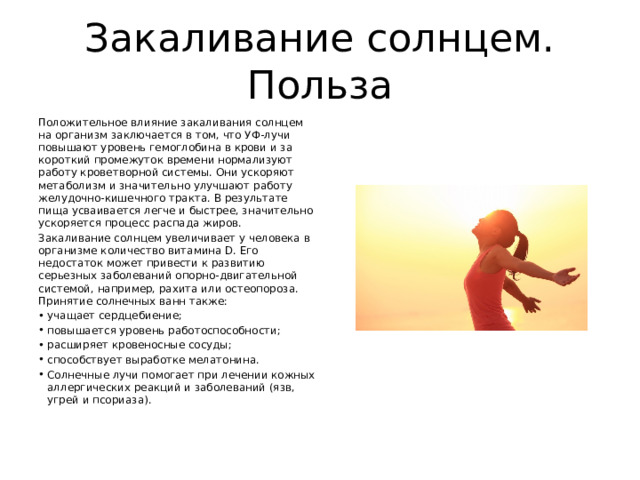 Закаливание солнцем. Польза

Положительное влияние закаливания солнцем на организм заключается в том, что УФ-лучи повышают уровень гемоглобина в крови и за короткий промежуток времени нормализуют работу кроветворной системы. Они ускоряют метаболизм и значительно улучшают работу желудочно-кишечного тракта. В результате пища усваивается легче и быстрее, значительно ускоряется процесс распада жиров.

Закаливание солнцем увеличивает у человека в организме количество витамина D. Его недостаток может привести к развитию серьезных заболеваний опорно-двигательной системой, например, рахита или остеопороза. Принятие солнечных ванн также:

• учащает сердцебиение;
• повышается уровень работоспособности;
• расширяет кровеносные сосуды;
• способствует выработке мелатонина.
• Солнечные лучи помогает при лечении кожных аллергических реакций и заболеваний (язв, угрей и псориаза).